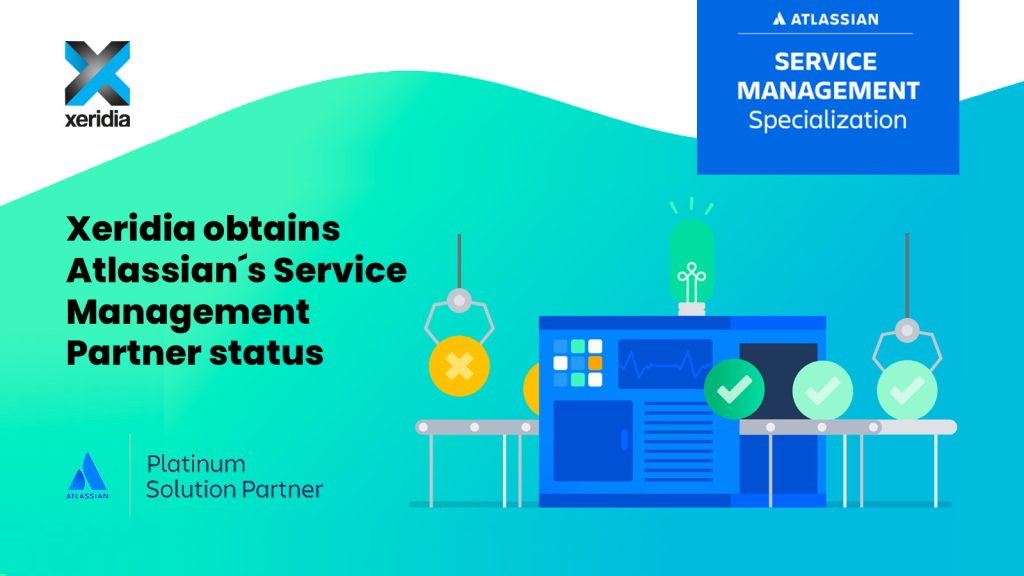 xeridia

ATLASSIAN

SERVICE MANAGEMENT Specialization

Xeridia obtains Atlassian´s Service Management Partner status

ATLASSIAN

Platinum Solution Partner